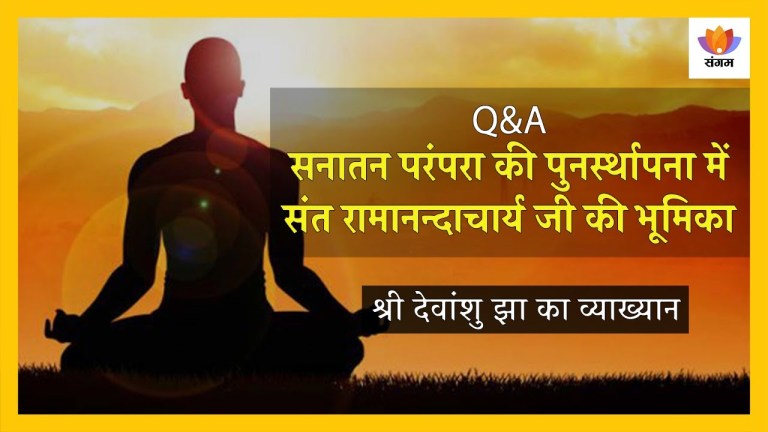 संगम

Q&A
सनातन परंपरा की पुनर्स्थापना में संत रामानन्दाचार्य जी की भूमिका

श्री देवांशु झा का व्याख्यान